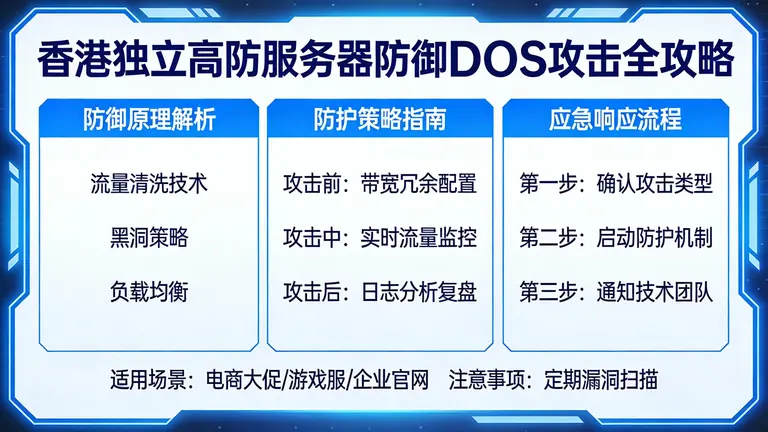 香港独立高防服务器防御DOS攻击全攻略

防御原理解析

流量清洗技术

黑洞策略

负载均衡

防护策略指南

攻击前：带宽冗余配置

攻击中：实时流量监控

攻击后：日志分析复盘

应急响应流程

第一步：确认攻击类型

第二步：启动防护机制

第三步：通知技术团队

适用场景：电商大促/游戏服/企业官网　注意事项：定期漏洞扫描